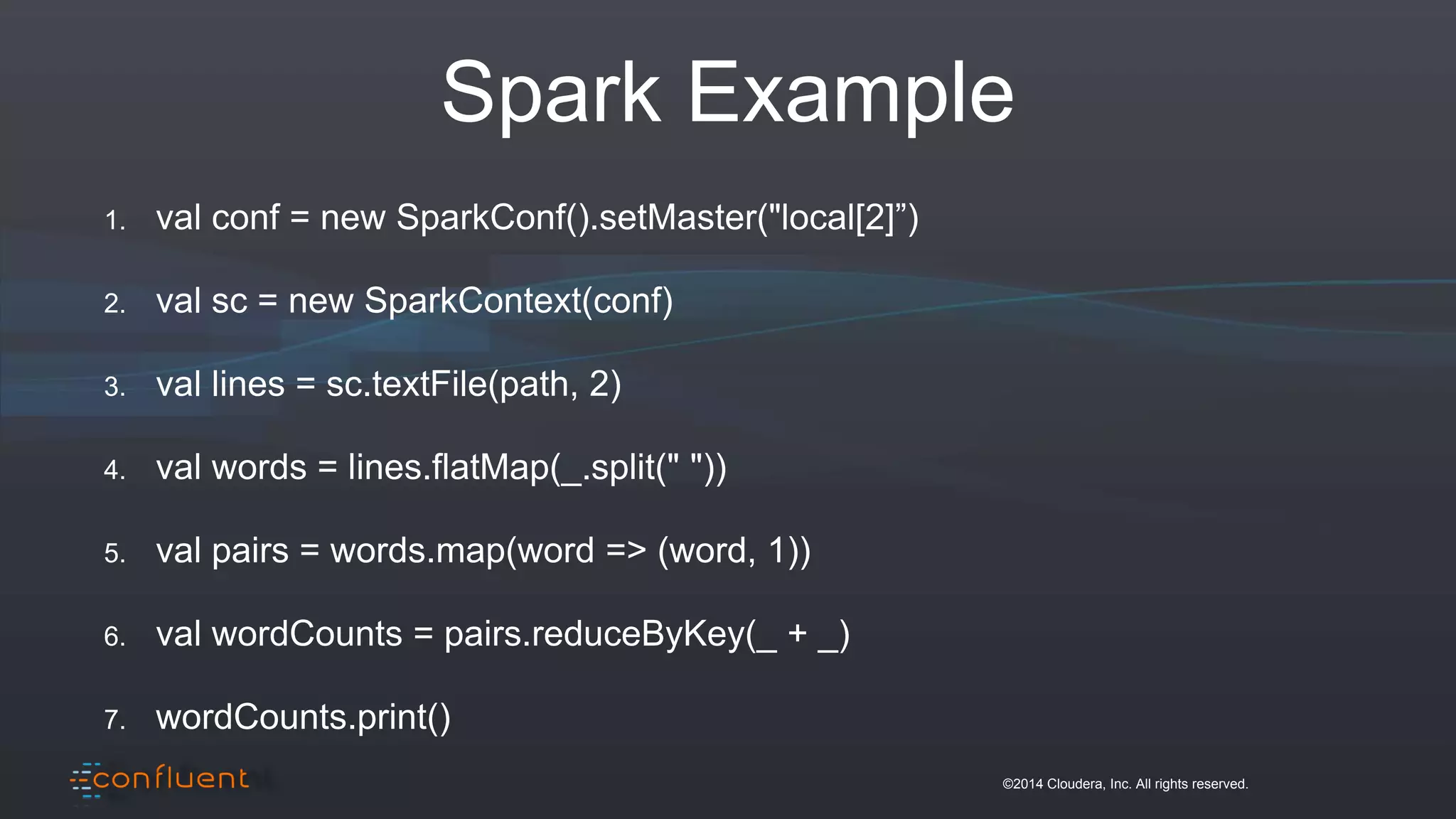 Spark Example

1. val conf = new SparkConf().setMaster("local[2]”)
2. val sc = new SparkContext(conf)
3. val lines = sc.textFile(path, 2)
4. val words = lines.flatMap(_.split(" "))
5. val pairs = words.map(word => (word, 1))
6. val wordCounts = pairs.reduceByKey(_ + _)
7. wordCounts.print()

confluent

©2014 Cloudera, Inc. All rights reserved.